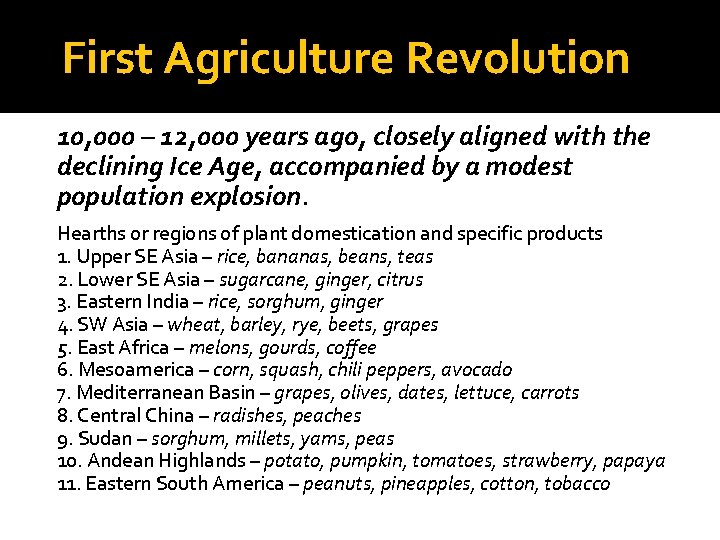 First Agriculture Revolution

10,000 – 12,000 years ago, closely aligned with the declining Ice Age, accompanied by a modest population explosion.

Hearths or regions of plant domestication and specific products
1. Upper SE Asia – rice, bananas, beans, teas
2. Lower SE Asia – sugarcane, ginger, citrus
3. Eastern India – rice, sorghum, ginger
4. SW Asia – wheat, barley, rye, beets, grapes
5. East Africa – melons, gourds, coffee
6. Mesoamerica – corn, squash, chili peppers, avocado
7. Mediterranean Basin – grapes, olives, dates, lettuce, carrots
8. Central China – radishes, peaches
9. Sudan – sorghum, millets, yams, peas
10. Andean Highlands – potato, pumpkin, tomatoes, strawberry, papaya
11. Eastern South America – peanuts, pineapples, cotton, tobacco